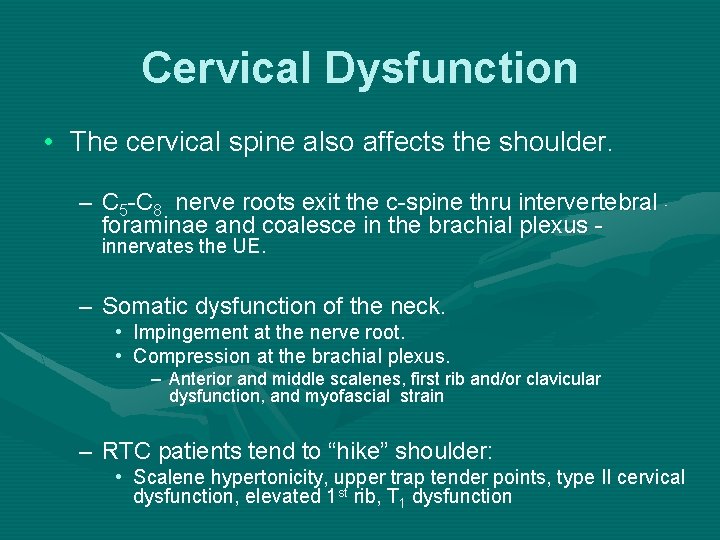 Cervical Dysfunction

• The cervical spine also affects the shoulder.

– $C_5$-$C_8$ nerve roots exit the c-spine thru intervertebral foraminae and coalesce in the brachial plexus - innervates the UE.

– Somatic dysfunction of the neck.
• Impingement at the nerve root.
• Compression at the brachial plexus.
– Anterior and middle scalenes, first rib and/or clavicular dysfunction, and myofascial strain

– RTC patients tend to “hike” shoulder:
• Scalene hypertonicity, upper trap tender points, type II cervical dysfunction, elevated $1^{st}$ rib, $T_1$ dysfunction